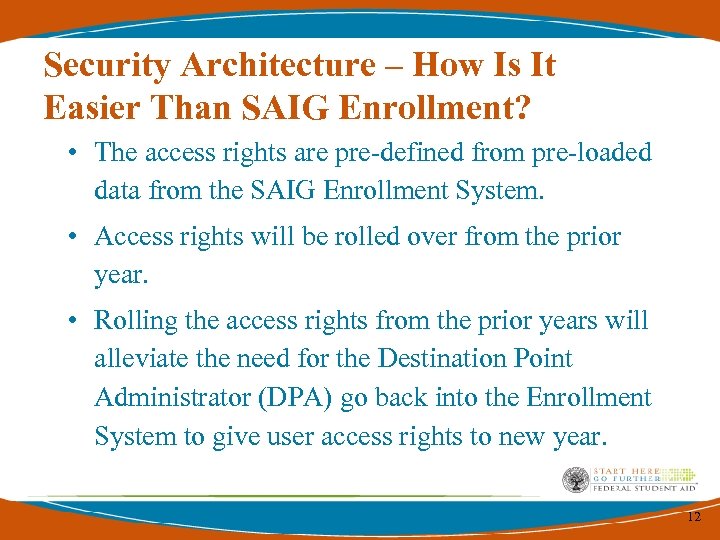 Security Architecture – How Is It Easier Than SAIG Enrollment?

• The access rights are pre-defined from pre-loaded data from the SAIG Enrollment System.

• Access rights will be rolled over from the prior year.

• Rolling the access rights from the prior years will alleviate the need for the Destination Point Administrator (DPA) go back into the Enrollment System to give user access rights to new year.

START HERE
GO FURTHER
FEDERAL STUDENT AID

12